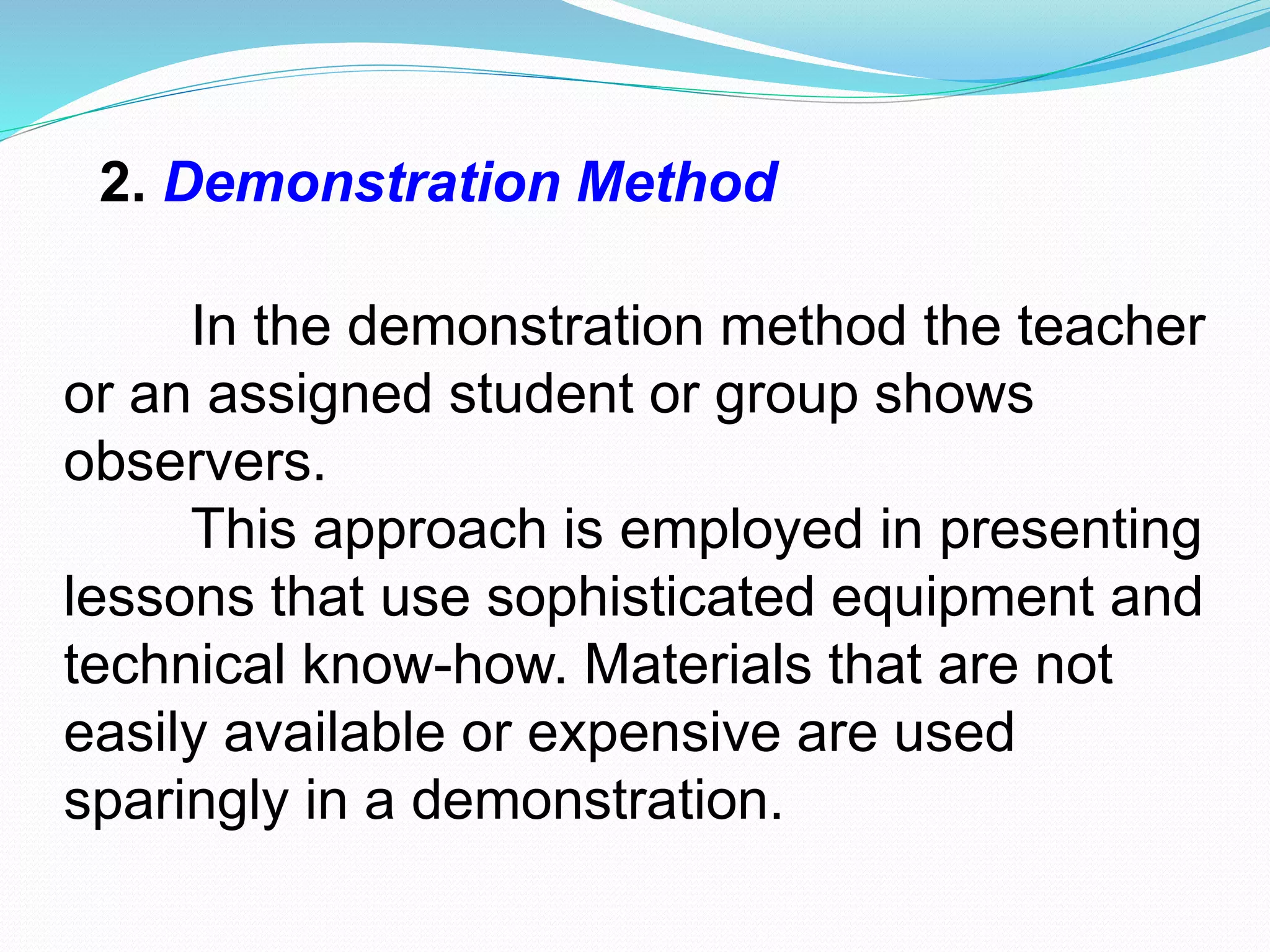 2. Demonstration Method

In the demonstration method the teacher or an assigned student or group shows observers.

This approach is employed in presenting lessons that use sophisticated equipment and technical know-how. Materials that are not easily available or expensive are used sparingly in a demonstration.